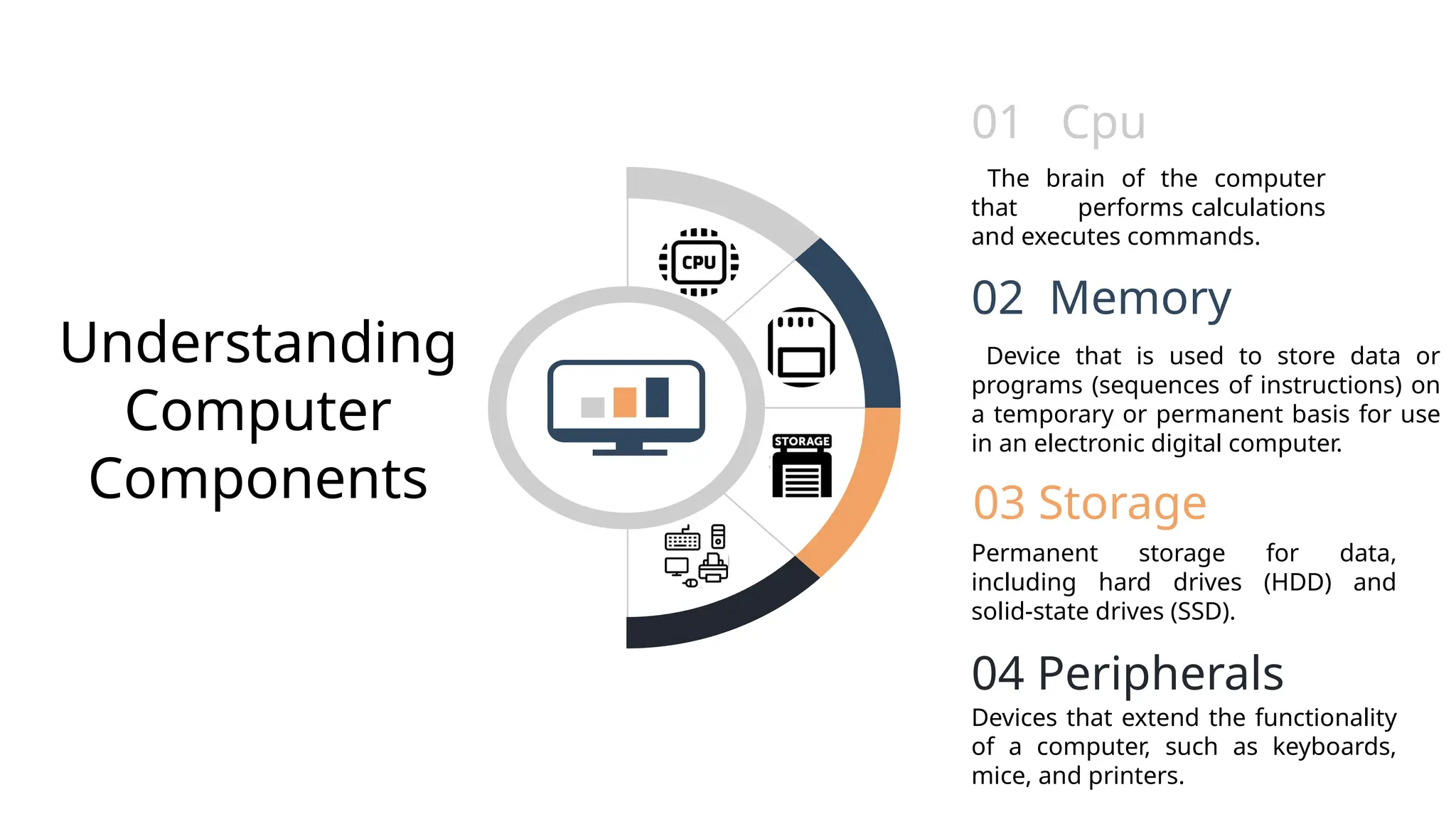 Understanding Computer Components

CPU

STORAGE

01 Cpu

The brain of the computer that performs calculations and executes commands.

02 Memory

Device that is used to store data or programs (sequences of instructions) on a temporary or permanent basis for use in an electronic digital computer.

03 Storage

Permanent storage for data, including hard drives (HDD) and solid-state drives (SSD).

04 Peripherals

Devices that extend the functionality of a computer, such as keyboards, mice, and printers.